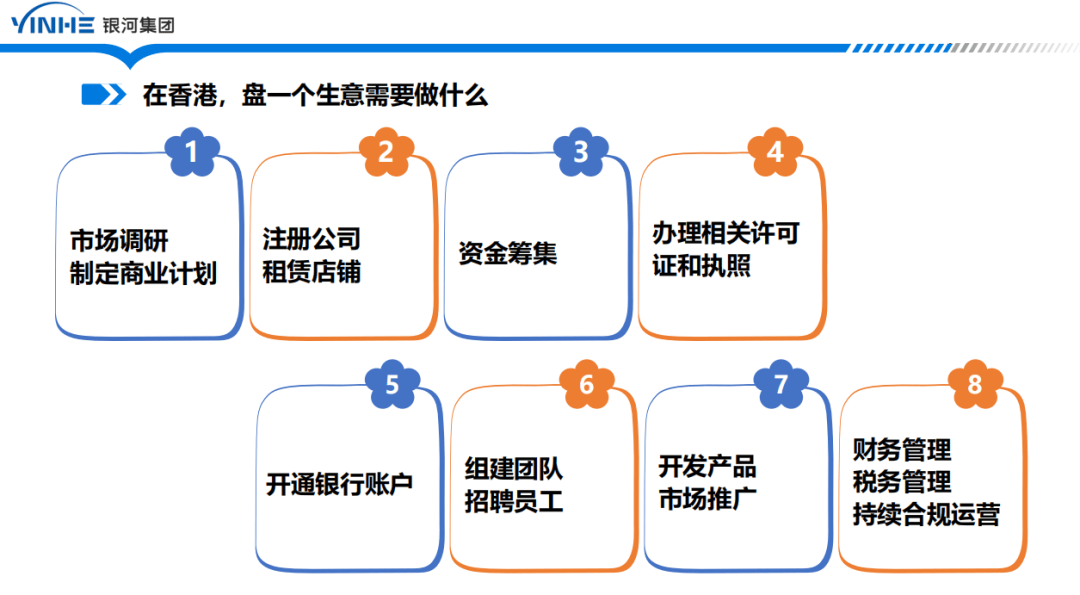 YINHE 银河集团

在香港，盘一个生意需要做什么

1
市场调研
制定商业计划

2
注册公司
租赁店铺

3
资金筹集

4
办理相关许可证和执照

5
开通银行账户

6
组建团队
招聘员工

7
开发产品
市场推广

8
财务管理
税务管理
持续合规运营